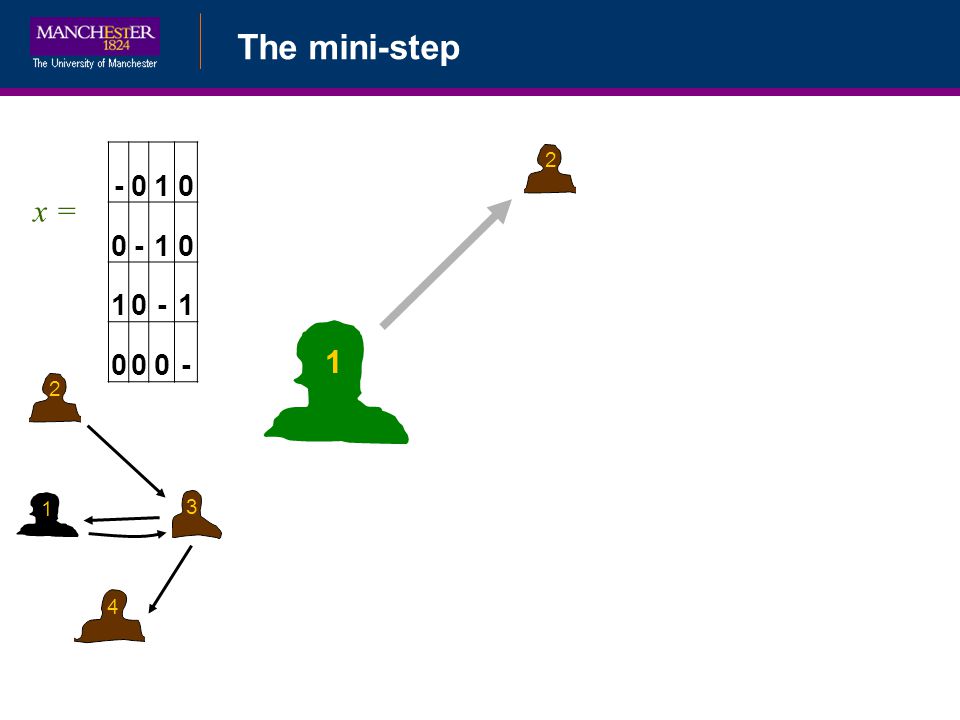 MANCHESTER
1824
The University of Manchester

The mini-step

$x =$

| - | 0 | 1 | 0 |
|---|---|---|---|
| 0 | - | 1 | 0 |
| 1 | 0 | - | 1 |
| 0 | 0 | 0 | - |

2

1

2

1

3

4